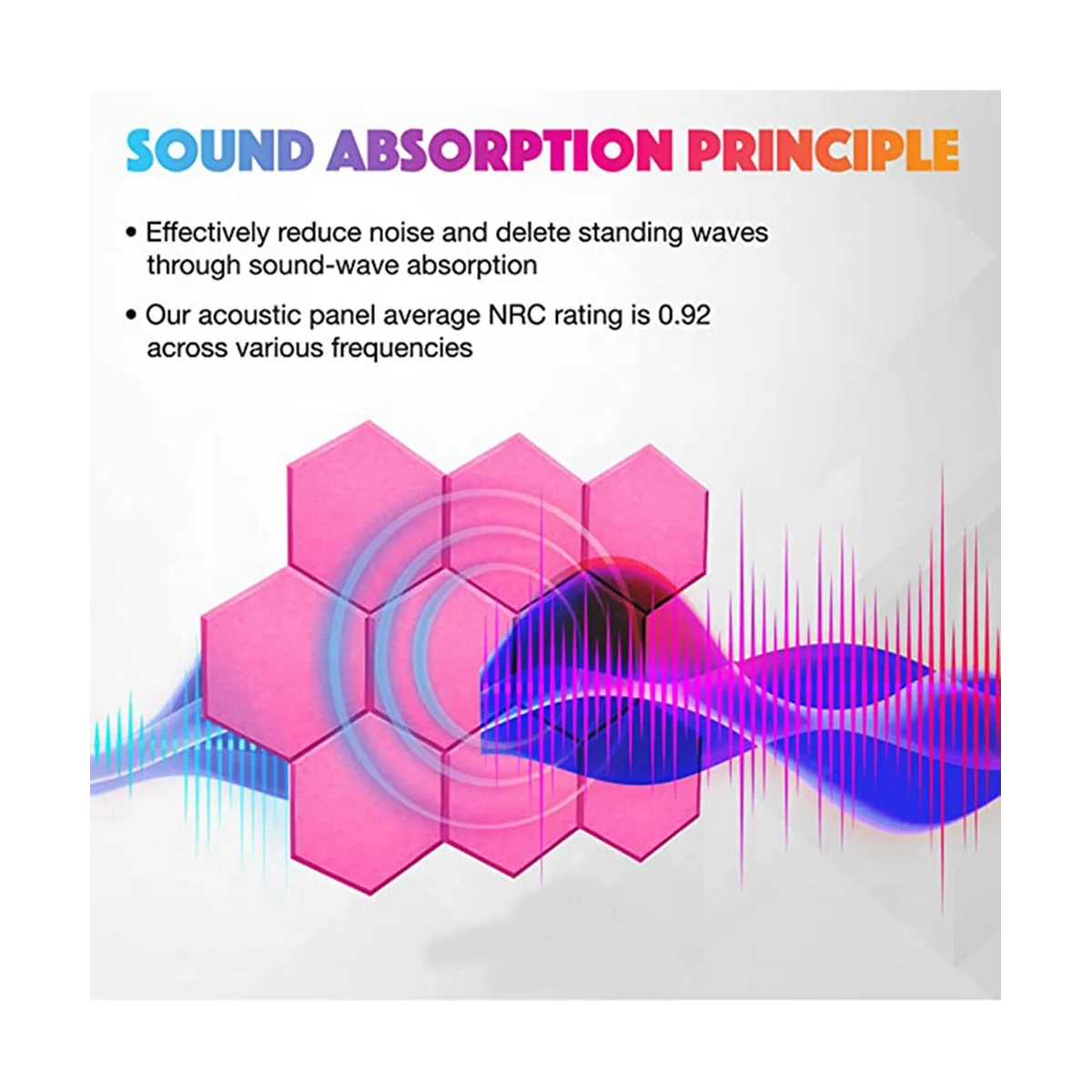 SOUND ABSORPTION PRINCIPLE

• Effectively reduce noise and delete standing waves through sound-wave absorption

• Our acoustic panel average NRC rating is 0.92 across various frequencies